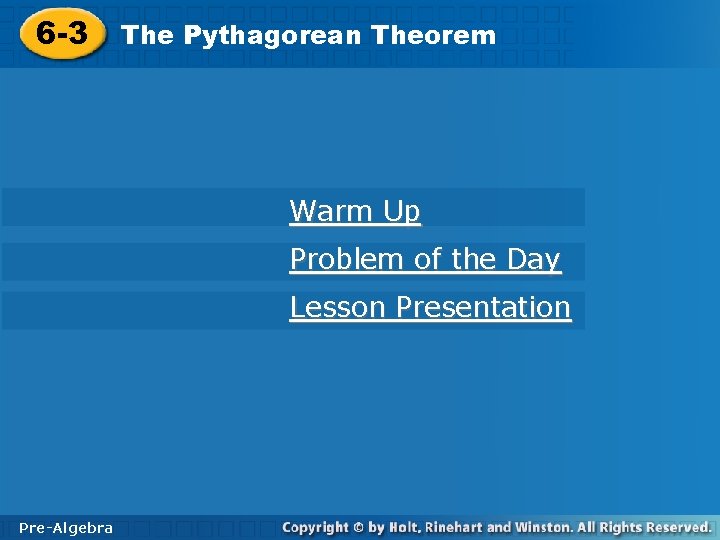 6-3 The Pythagorean Theorem

Warm Up

Problem of the Day

Lesson Presentation

Pre-Algebra

Copyright © by Holt, Rinehart and Winston. All Rights Reserved.